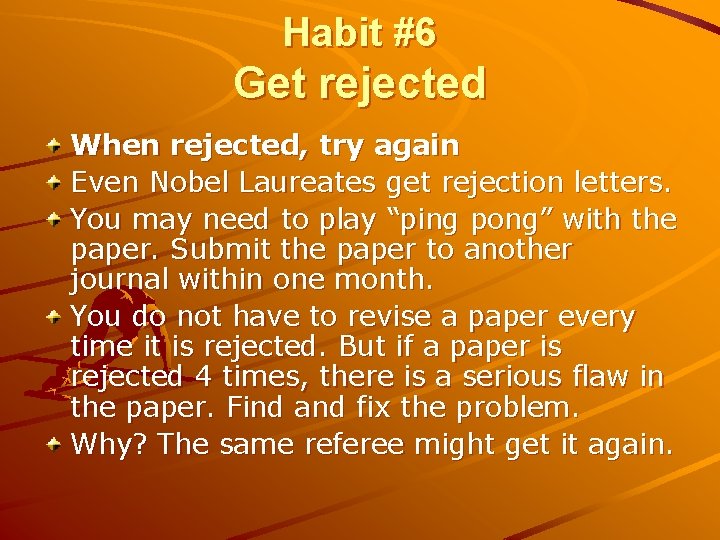 Habit #6
Get rejected

When rejected, try again
Even Nobel Laureates get rejection letters.
You may need to play “ping pong” with the paper. Submit the paper to another journal within one month.
You do not have to revise a paper every time it is rejected. But if a paper is rejected 4 times, there is a serious flaw in the paper. Find and fix the problem.
Why? The same referee might get it again.